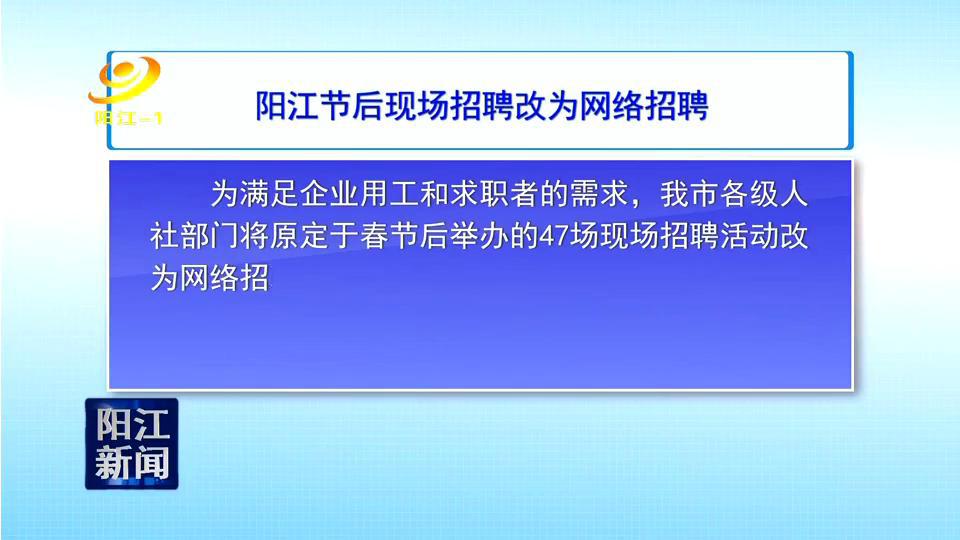 阳江-1

阳江节后现场招聘改为网络招聘

为满足企业用工和求职者的需求，我市各级人社部门将原定于春节后举办的47场现场招聘活动改为网络招

阳江新闻